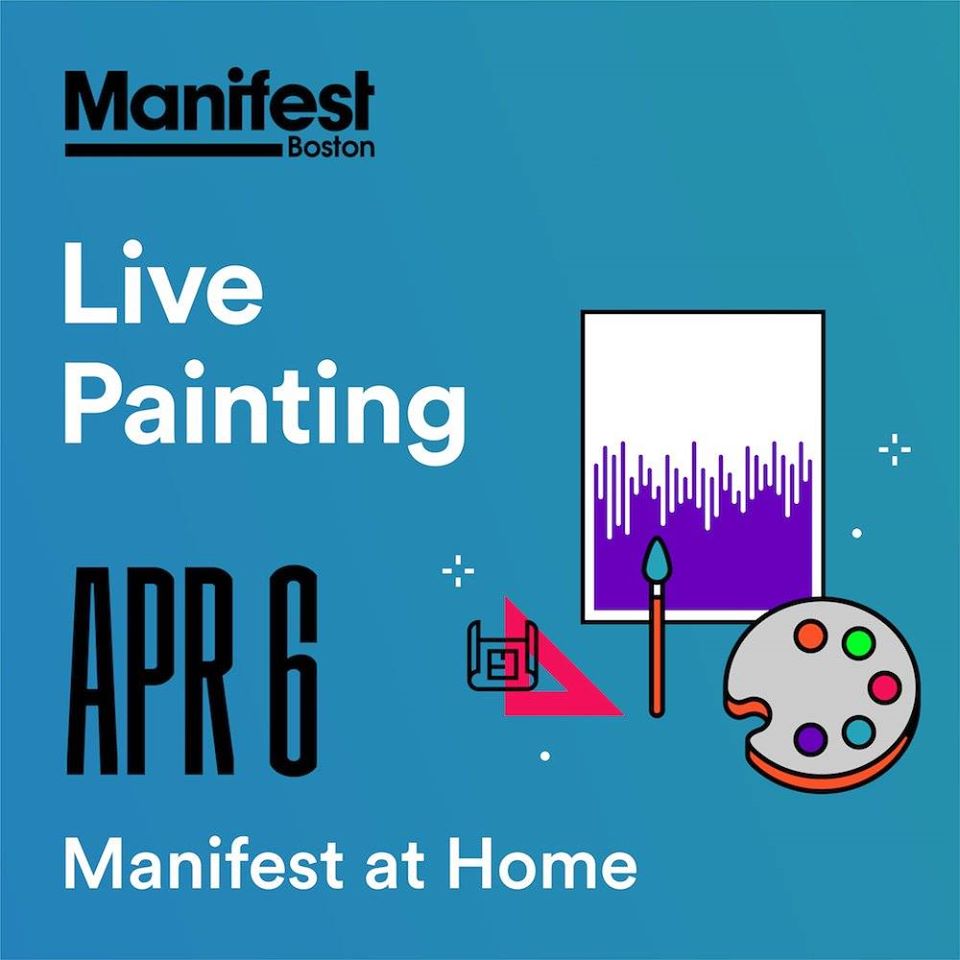 Manifest
Boston

Live Painting

APR 6

Manifest at Home